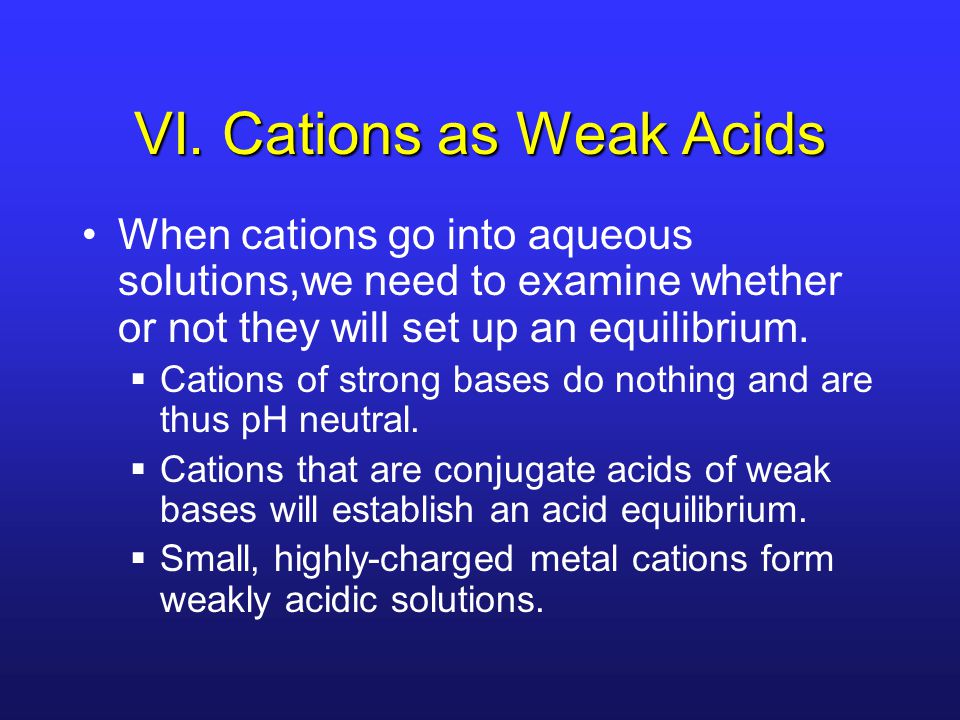 VI. Cations as Weak Acids

• When cations go into aqueous solutions,we need to examine whether or not they will set up an equilibrium.

▪ Cations of strong bases do nothing and are thus pH neutral.

▪ Cations that are conjugate acids of weak bases will establish an acid equilibrium.

▪ Small, highly-charged metal cations form weakly acidic solutions.